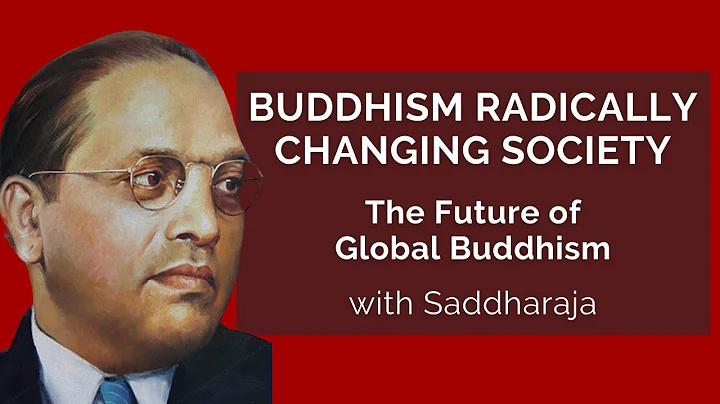 BUDDHISM RADICALLY CHANGING SOCIETY

The Future of Global Buddhism

with Saddharaja